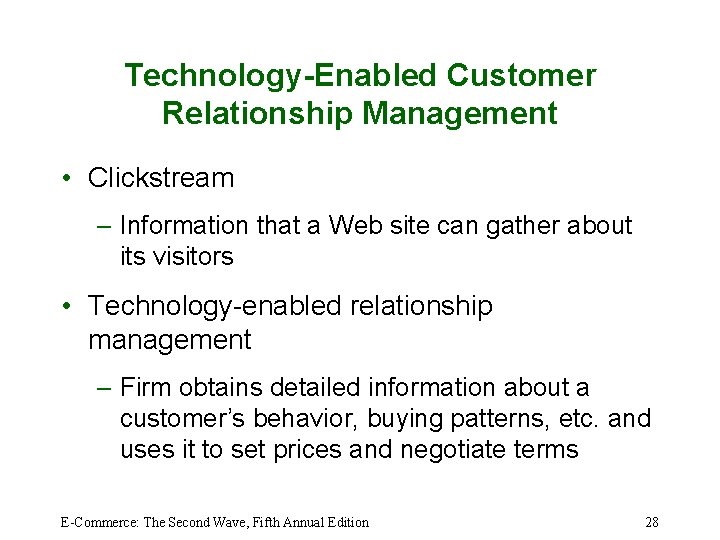 Technology-Enabled Customer Relationship Management

• Clickstream

– Information that a Web site can gather about its visitors

• Technology-enabled relationship management

– Firm obtains detailed information about a customer's behavior, buying patterns, etc. and uses it to set prices and negotiate terms

E-Commerce: The Second Wave, Fifth Annual Edition

28